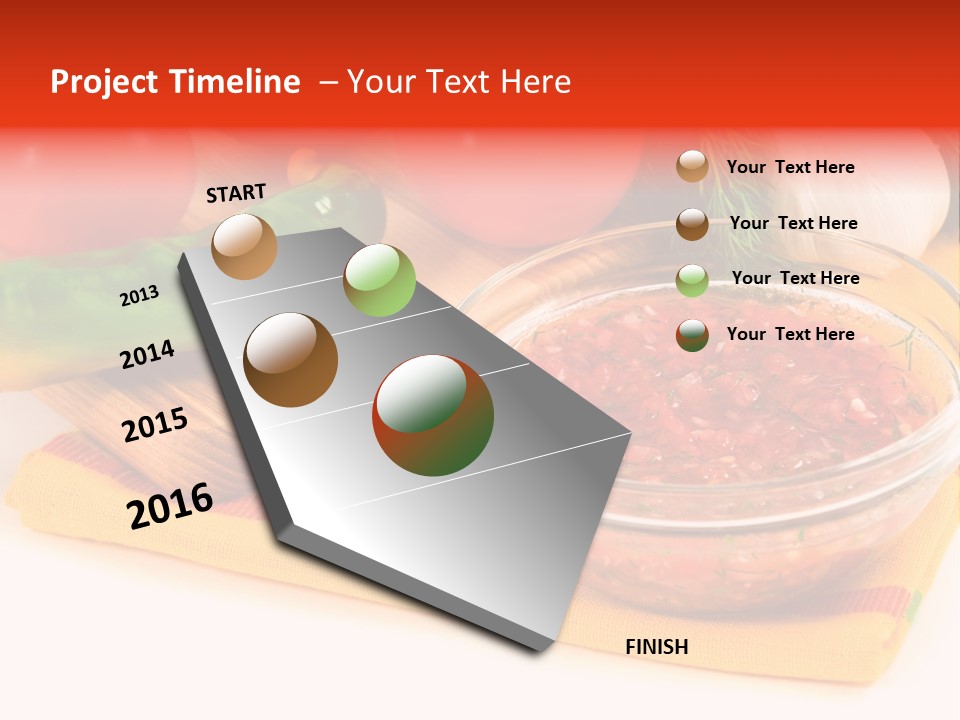 Project Timeline – Your Text Here

START

2013

2014

2015

2016

FINISH

Your Text Here

Your Text Here

Your Text Here

Your Text Here